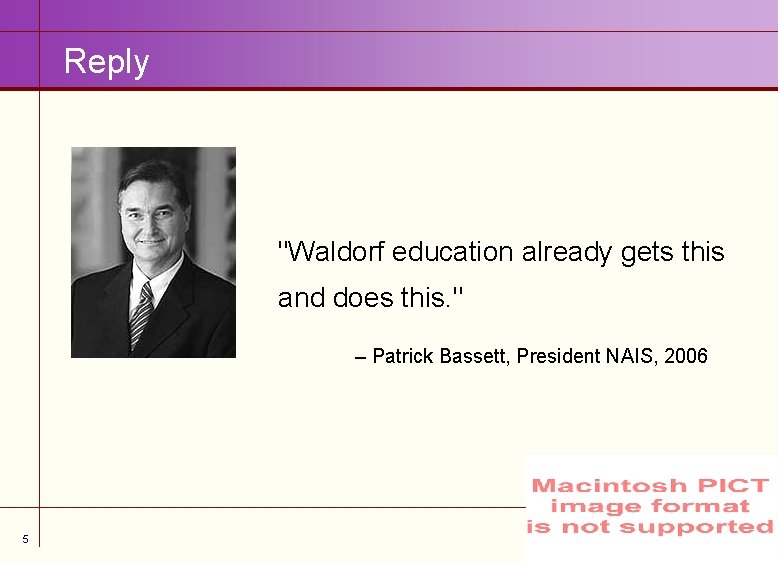 Reply

"Waldorf education already gets this and does this."

– Patrick Bassett, President NAIS, 2006

Macintosh PICT image format is not supported

5